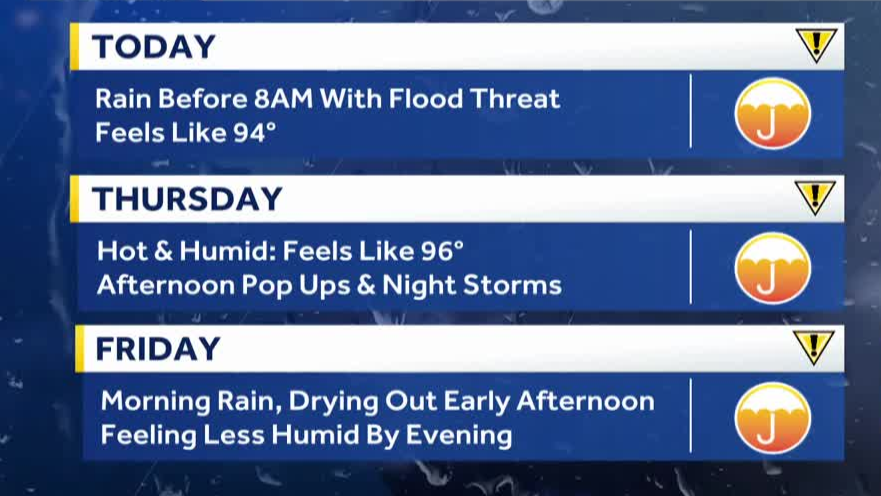 TODAY

Rain Before 8AM With Flood Threat
Feels Like 94°

THURSDAY

Hot & Humid: Feels Like 96°
Afternoon Pop Ups & Night Storms

FRIDAY

Morning Rain, Drying Out Early Afternoon
Feeling Less Humid By Evening